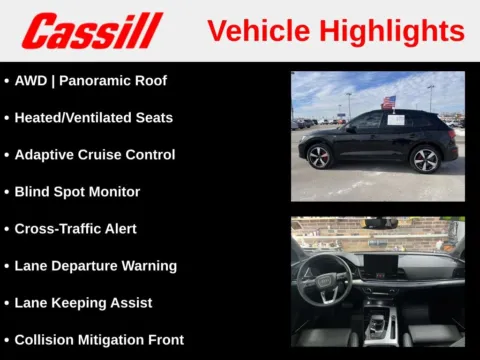 Cassill Vehicle Highlights

• AWD | Panoramic Roof
• Heated/Ventilated Seats
• Adaptive Cruise Control
• Blind Spot Monitor
• Cross-Traffic Alert
• Lane Departure Warning
• Lane Keeping Assist
• Collision Mitigation Front